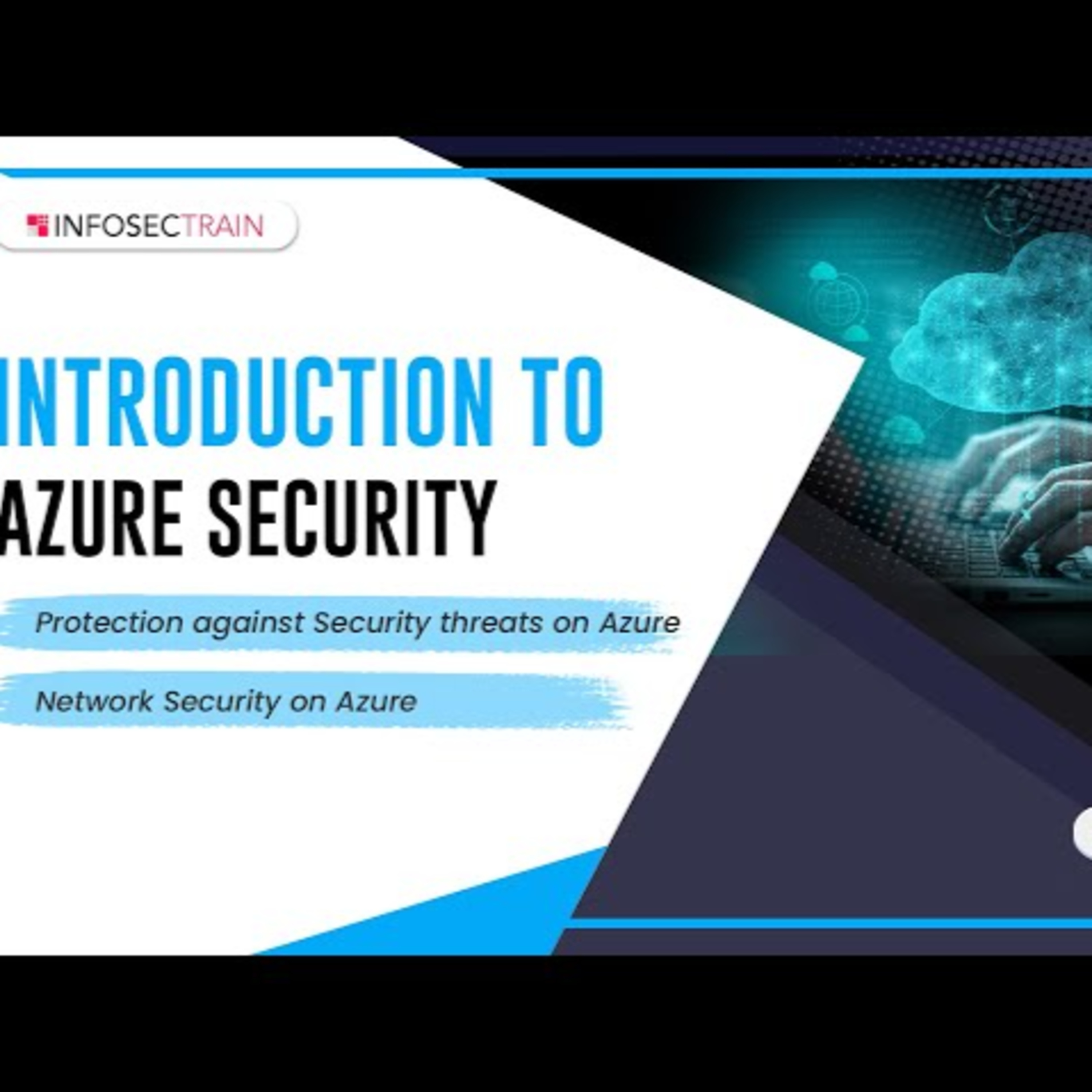 INFOSECTRAIN

INTRODUCTION TO
AZURE SECURITY

Protection against Security threats on Azure

Network Security on Azure